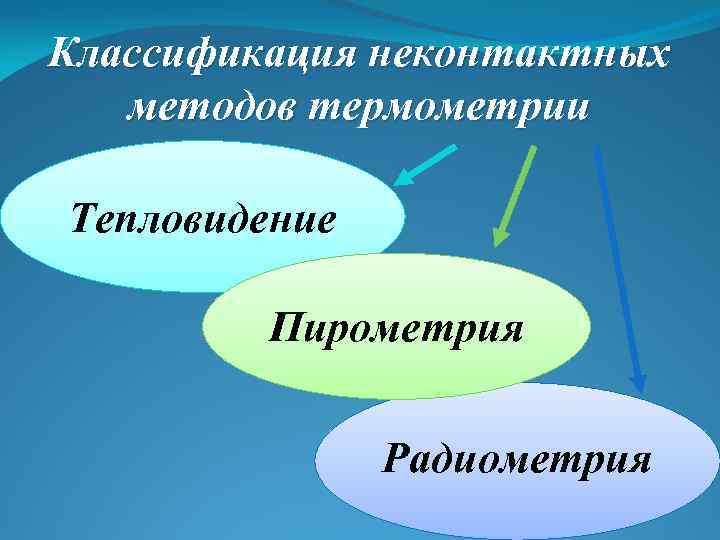 Классификация неконтактных методов термометрии

Тепловидение

Пирометрия

Радиометрия